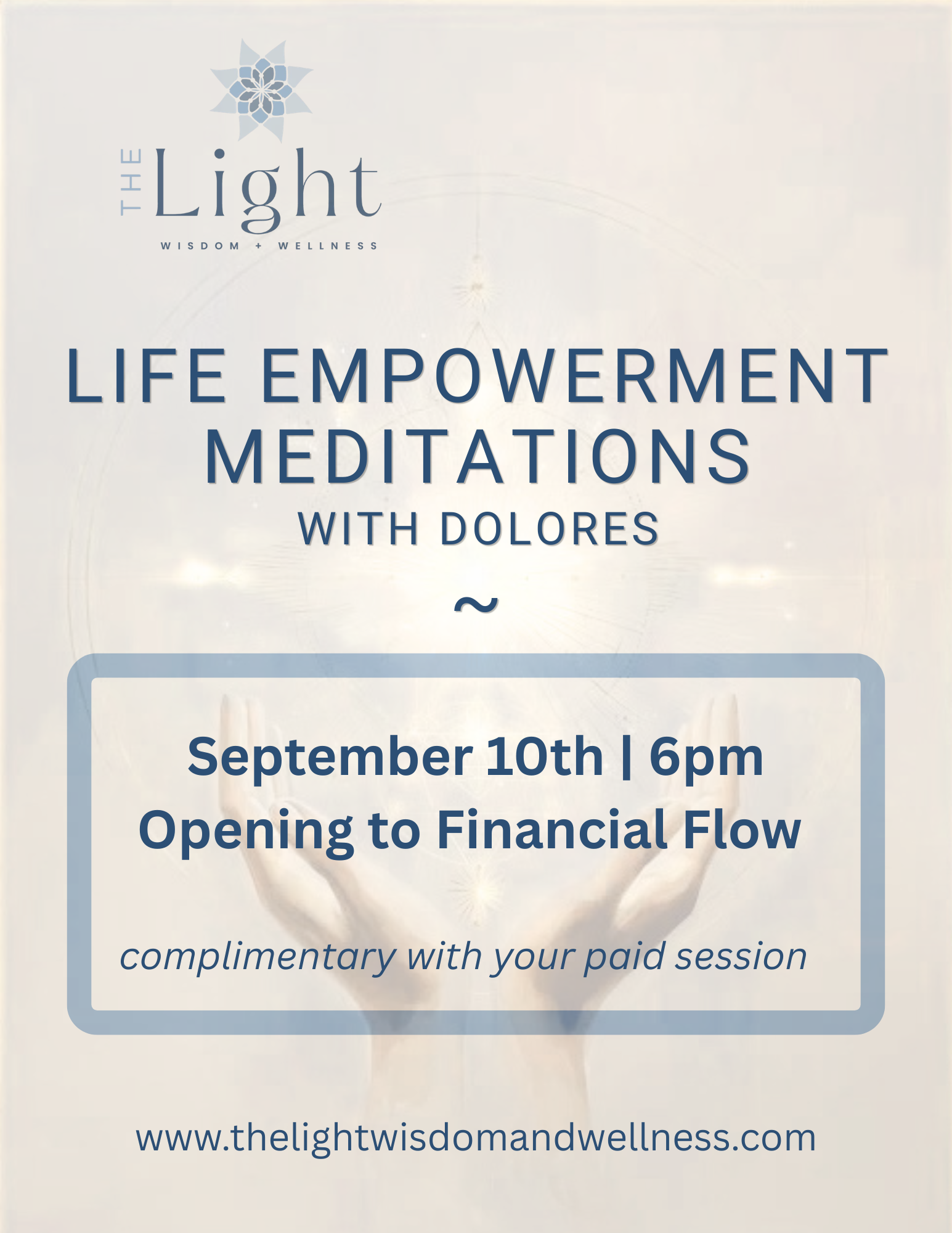 THE Light
WISDOM + WELLNESS

LIFE EMPOWERMENT MEDITATIONS
WITH DOLORES

~

September 10th | 6pm
Opening to Financial Flow

complimentary with your paid session

www.thelightwisdomandwellness.com